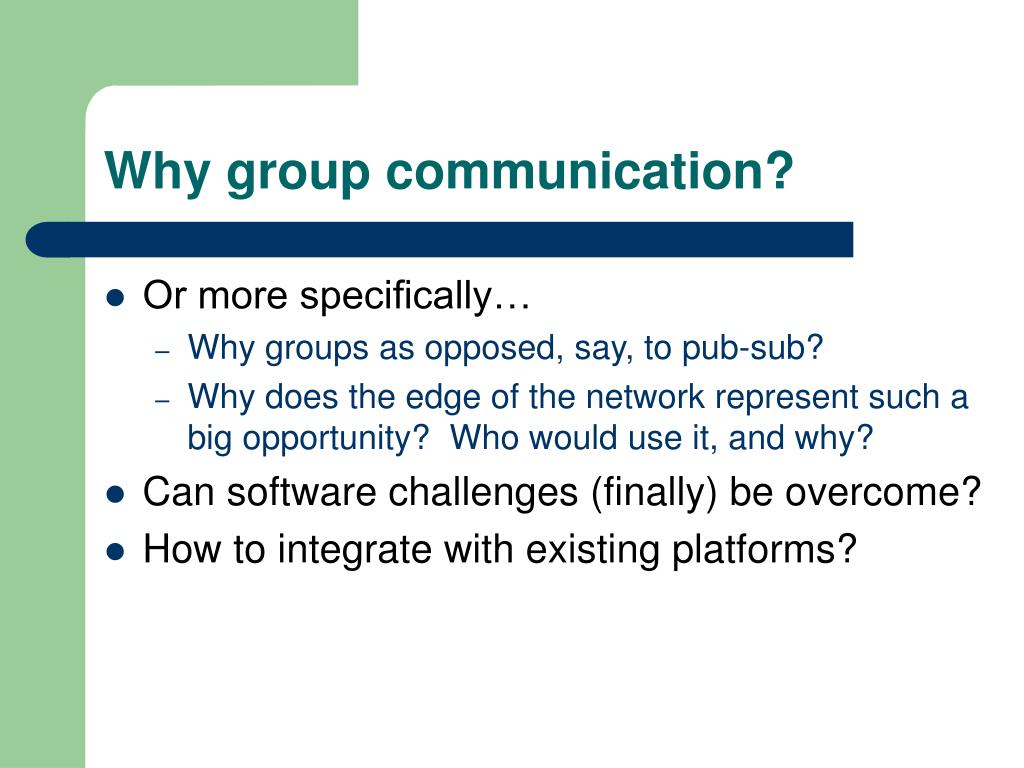 Why group communication?

- Or more specifically…
  – Why groups as opposed, say, to pub-sub?
  – Why does the edge of the network represent such a big opportunity?  Who would use it, and why?
- Can software challenges (finally) be overcome?
- How to integrate with existing platforms?